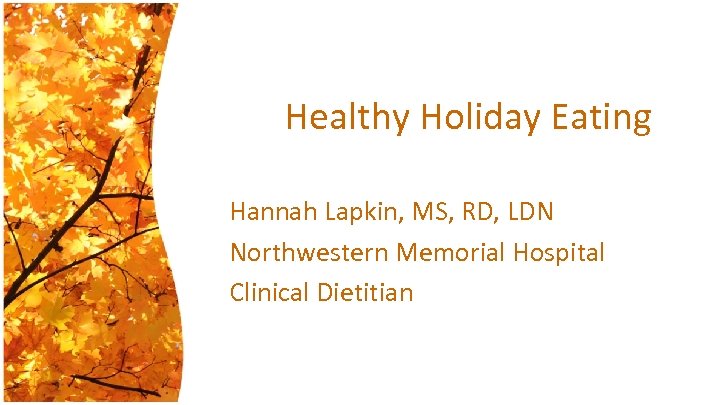 Healthy Holiday Eating

Hannah Lapkin, MS, RD, LDN
Northwestern Memorial Hospital
Clinical Dietitian